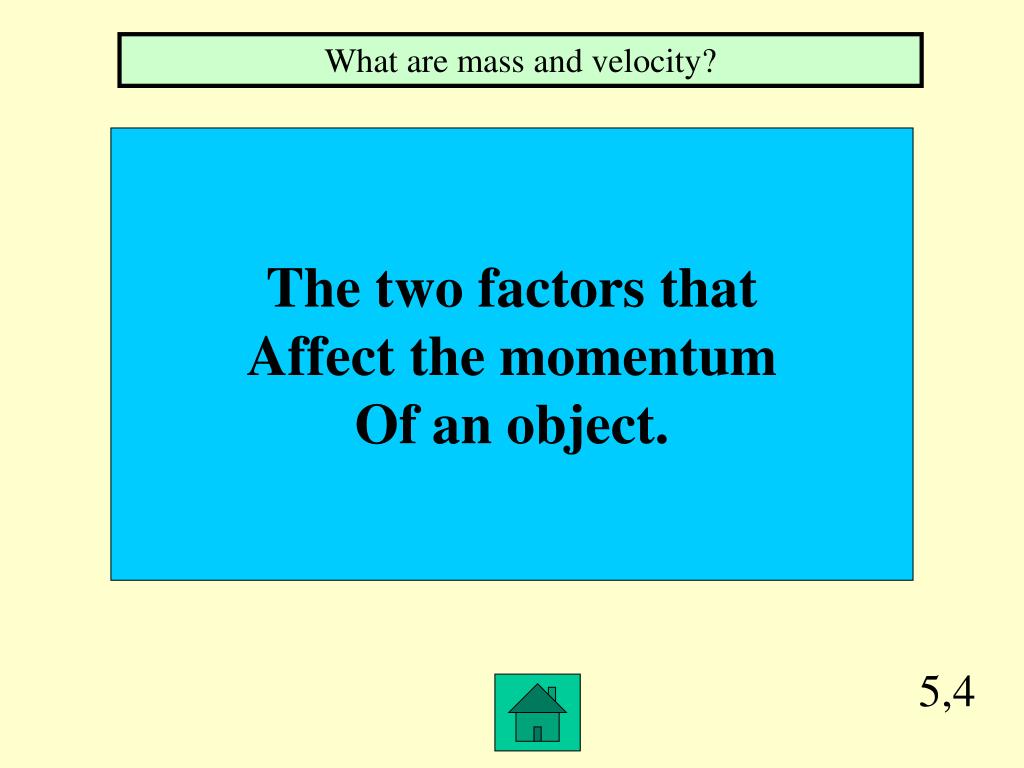 What are mass and velocity?

The two factors that Affect the momentum Of an object.

5,4